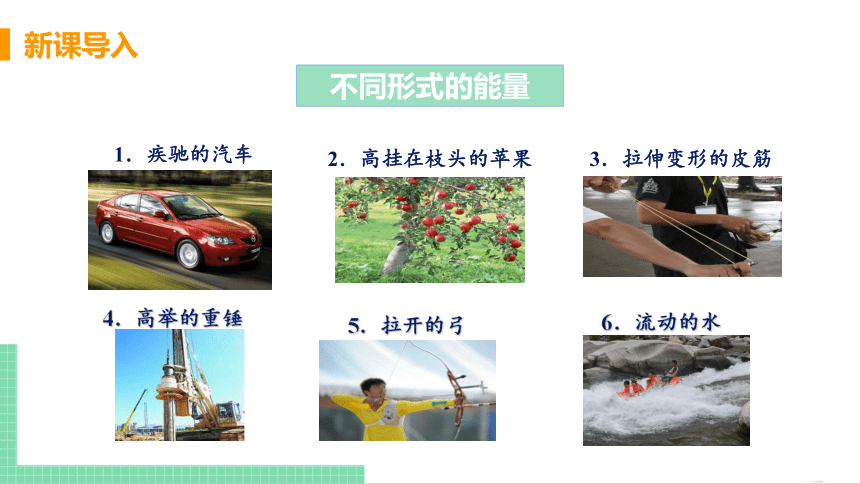 新课导入

不同形式的能量

1. 疾驰的汽车

2. 高挂在枝头的苹果

3. 拉伸变形的皮筋

4. 高举的重锤

5. 拉开的弓

6. 流动的水